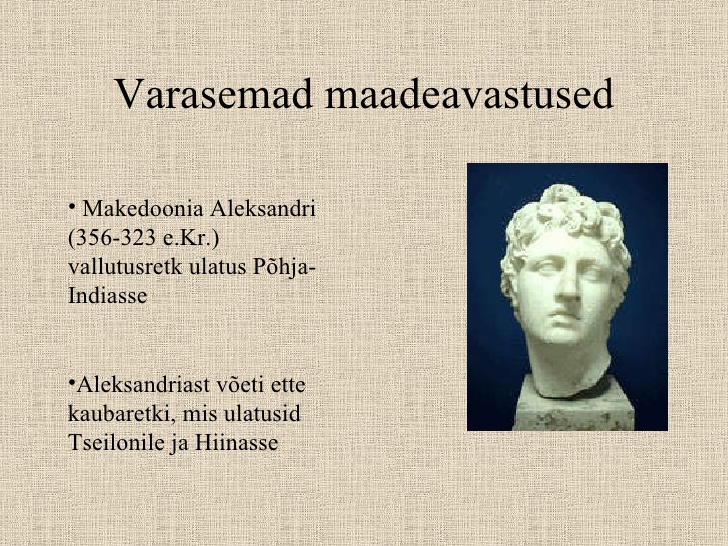 Varasemad maadeavastused

• Makedoonia Aleksandri (356-323 e.Kr.) vallutusretk ulatus Põhja-Indiasse

•Aleksandriast võeti ette kaubaretki, mis ulatusid Tseilonile ja Hiinasse